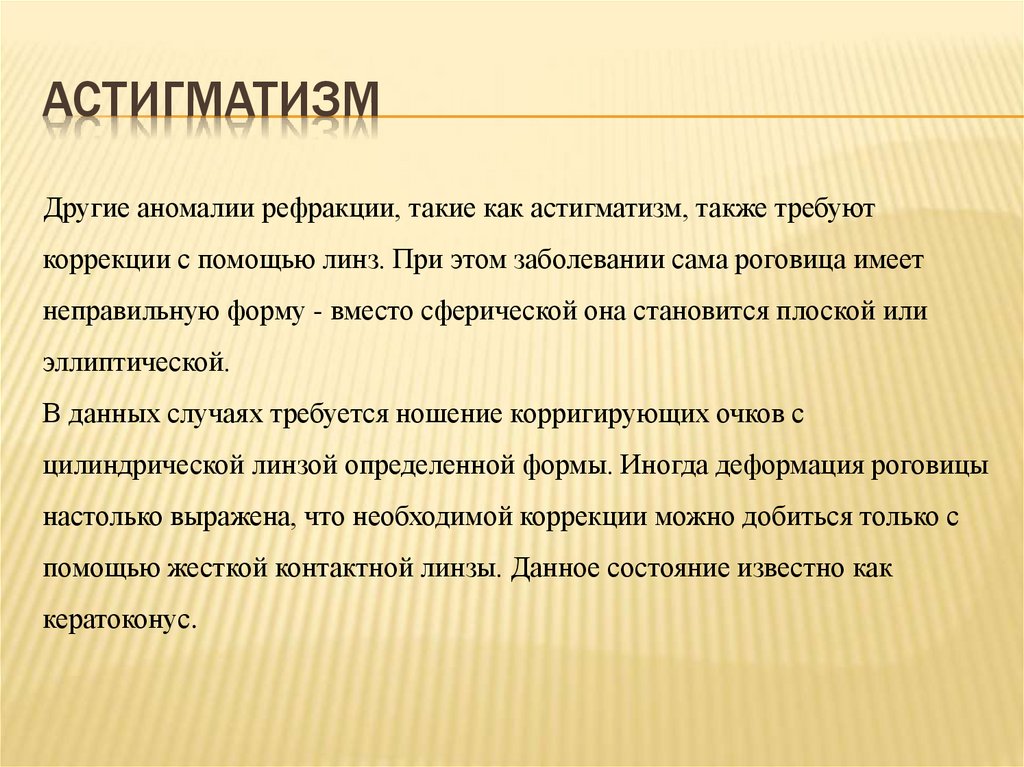 АСТИГМАТИЗМ

Другие аномалии рефракции, такие как астигматизм, также требуют коррекции с помощью линз. При этом заболевании сама роговица имеет неправильную форму - вместо сферической она становится плоской или эллиптической.
В данных случаях требуется ношение корригирующих очков с цилиндрической линзой определенной формы. Иногда деформация роговицы настолько выражена, что необходимой коррекции можно добиться только с помощью жесткой контактной линзы. Данное состояние известно как кератоконус.